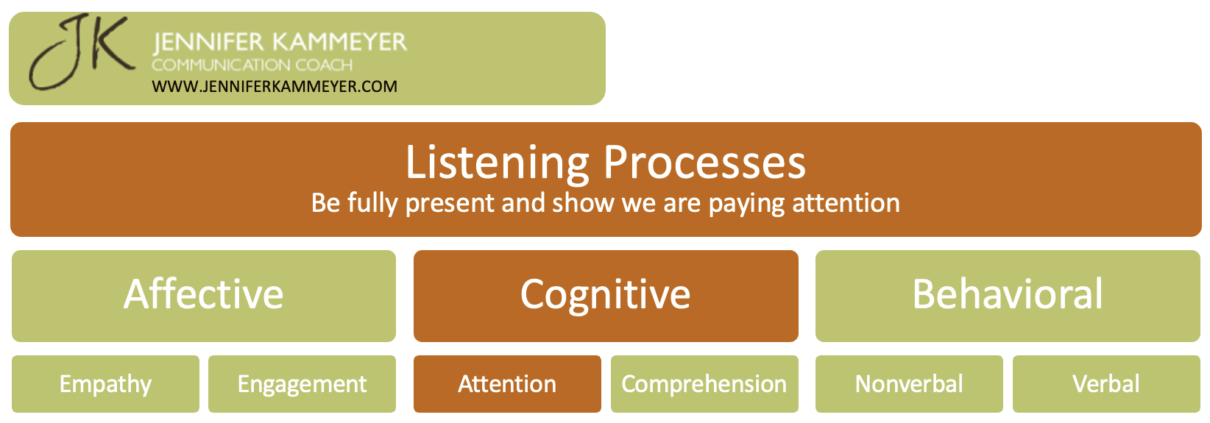 JK JENNIFER KAMMEYER
COMMUNICATION COACH
WWW.JENNIFERKAMMEYER.COM

Listening Processes
Be fully present and show we are paying attention

Affective

Cognitive

Behavioral

Empathy

Engagement

Attention

Comprehension

Nonverbal

Verbal